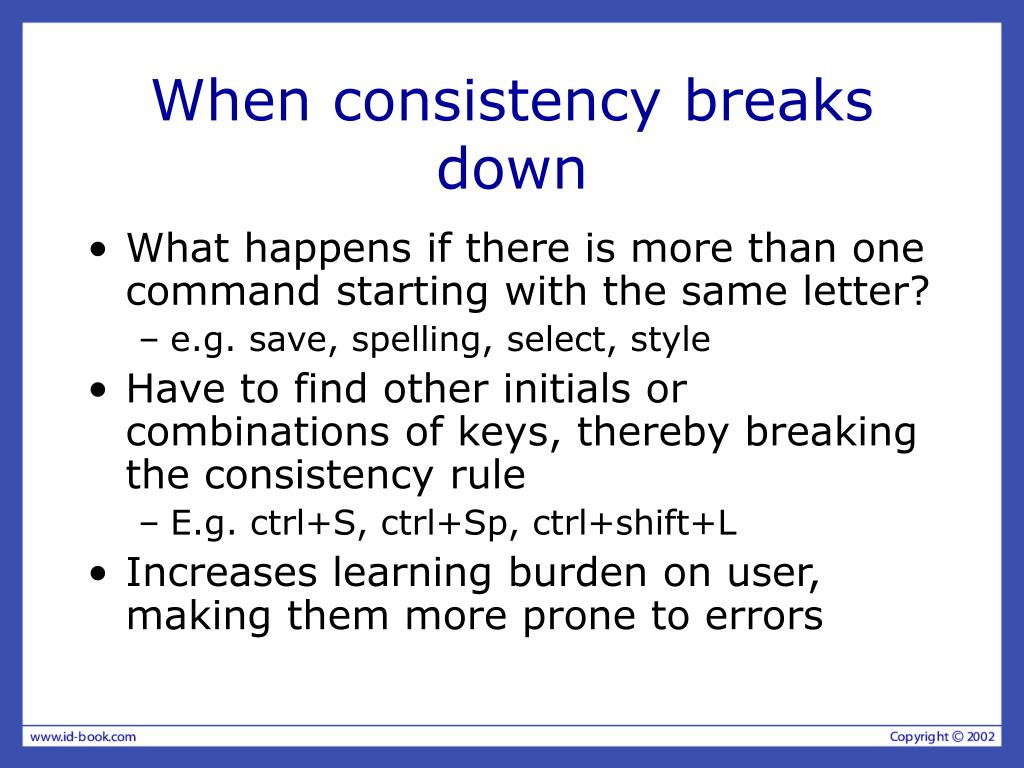 When consistency breaks down

• What happens if there is more than one command starting with the same letter?
– e.g. save, spelling, select, style
• Have to find other initials or combinations of keys, thereby breaking the consistency rule
– E.g. ctrl+S, ctrl+Sp, ctrl+shift+L
• Increases learning burden on user, making them more prone to errors

www.id-book.com

Copyright © 2002